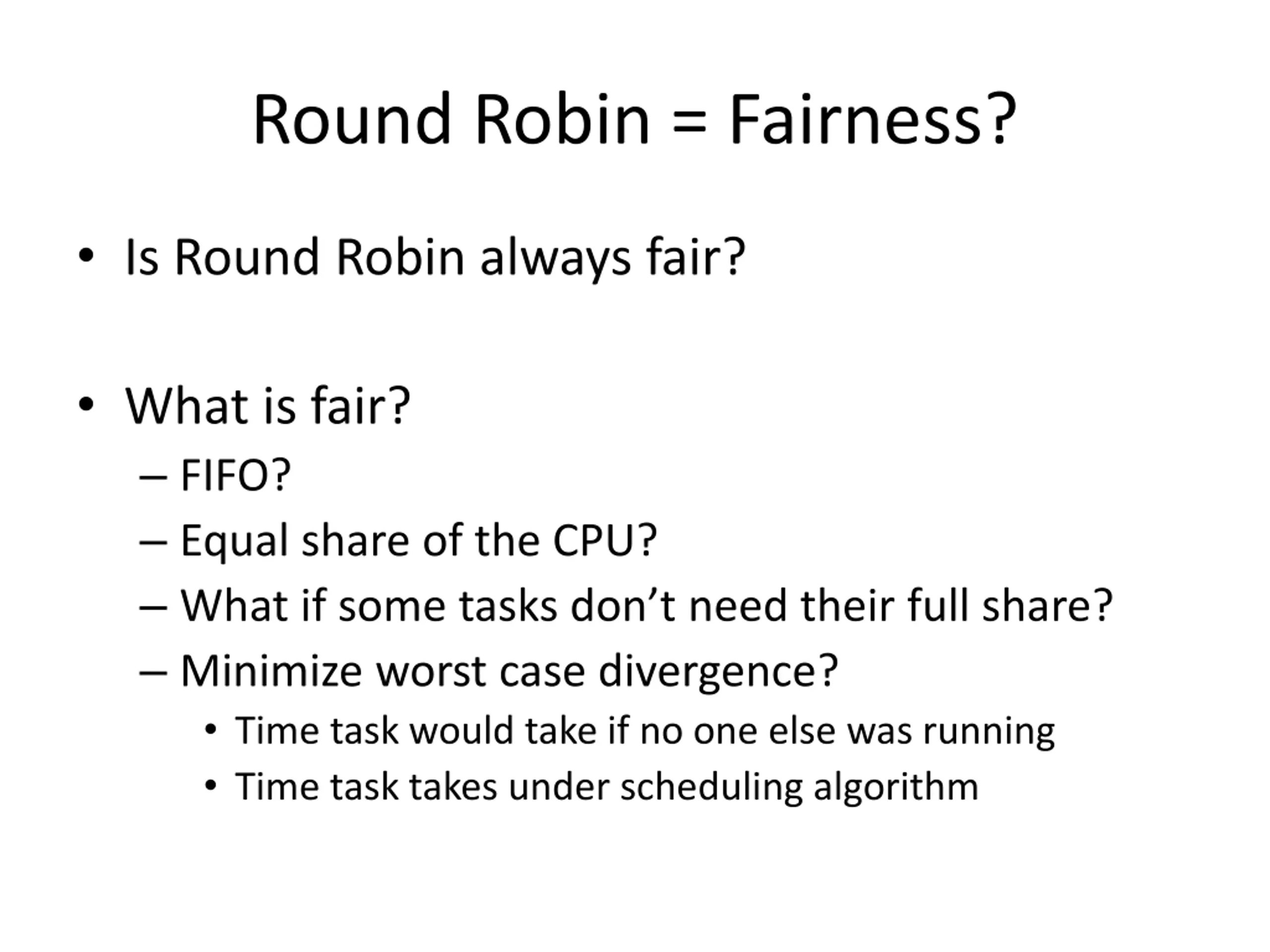 Round Robin = Fairness?

• Is Round Robin always fair?

• What is fair?
– FIFO?
– Equal share of the CPU?
– What if some tasks don’t need their full share?
– Minimize worst case divergence?
• Time task would take if no one else was running
• Time task takes under scheduling algorithm